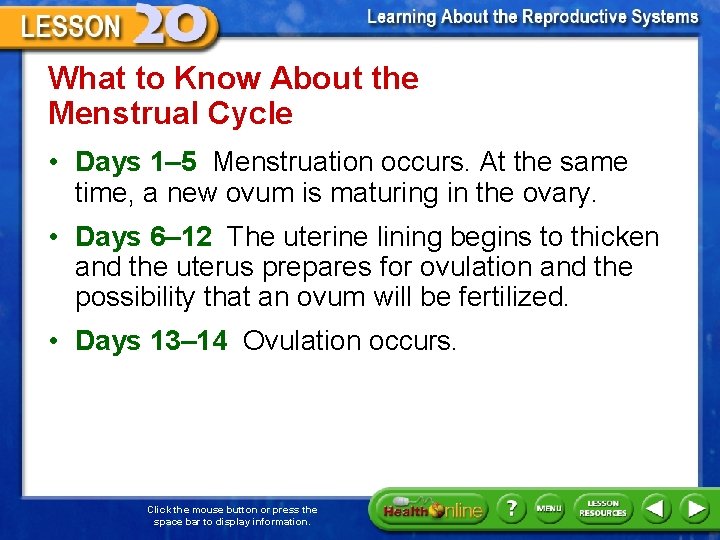 LESSON 20

Learning About the Reproductive Systems

What to Know About the Menstrual Cycle

• Days 1–5 Menstruation occurs. At the same time, a new ovum is maturing in the ovary.

• Days 6–12 The uterine lining begins to thicken and the uterus prepares for ovulation and the possibility that an ovum will be fertilized.

• Days 13–14 Ovulation occurs.

Click the mouse button or press the space bar to display information.

Health Online

?

MENU

LESSON RESOURCES